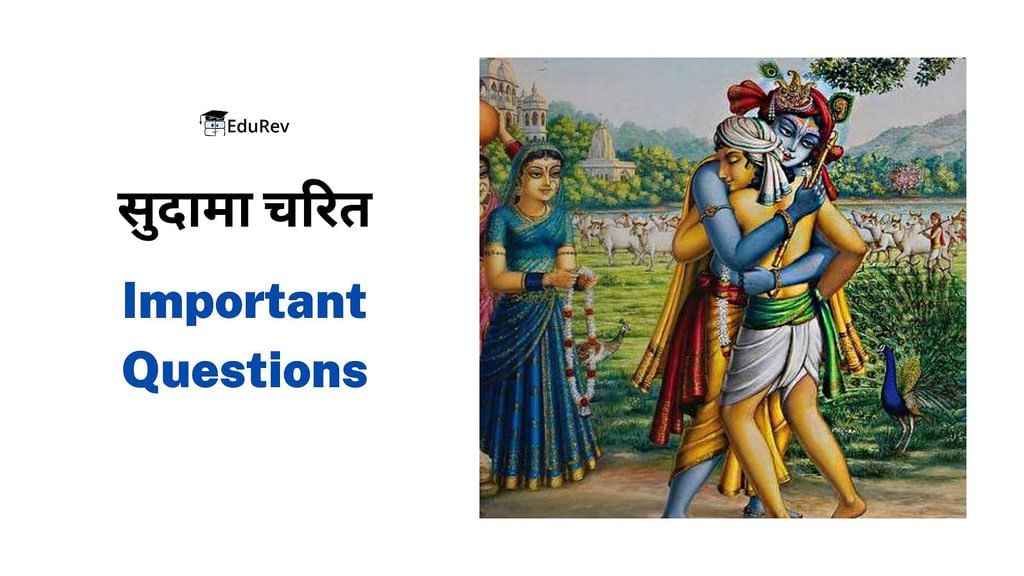 EduRev

सुदामा चरित

Important Questions